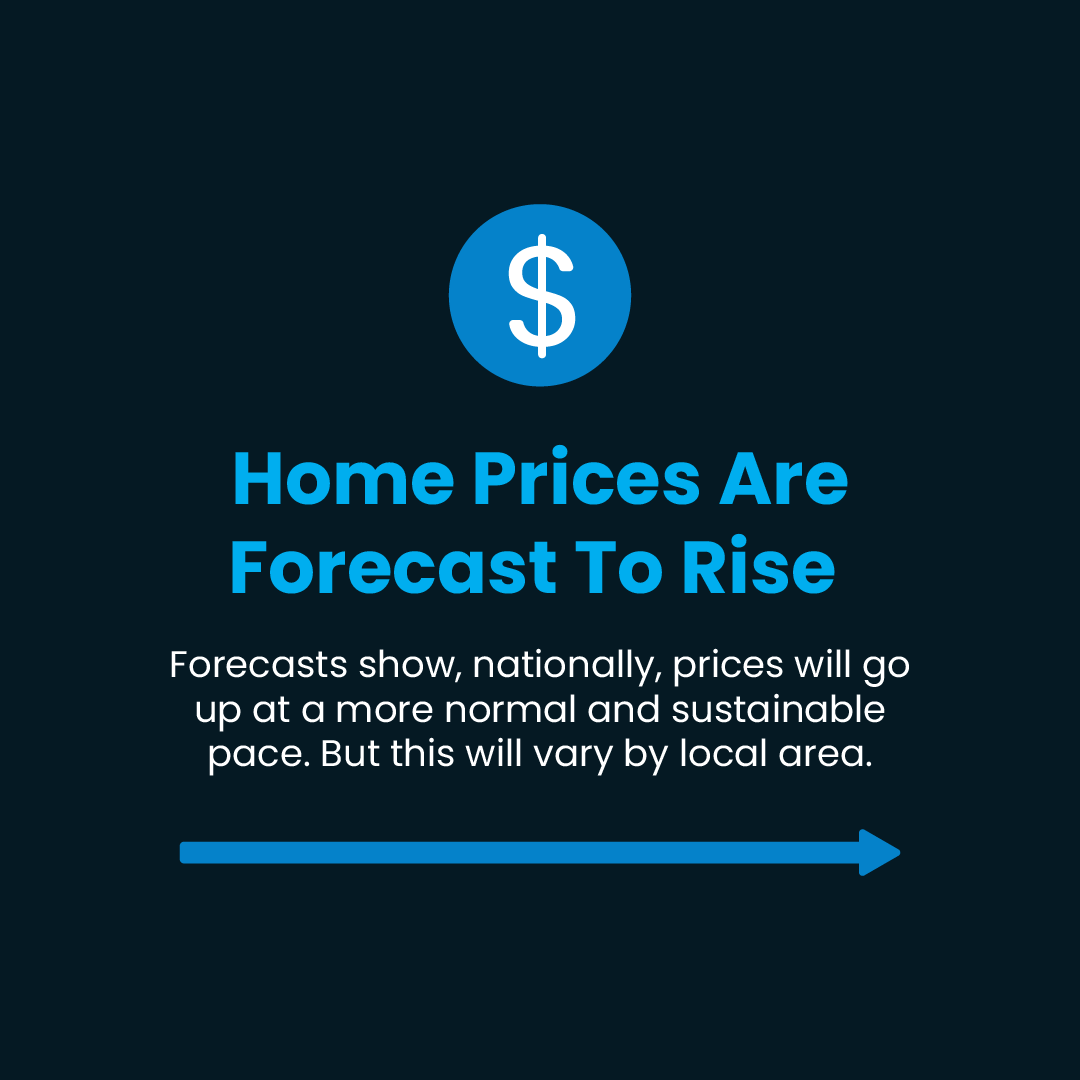 $

Home Prices Are Forecast To Rise

Forecasts show, nationally, prices will go up at a more normal and sustainable pace. But this will vary by local area.